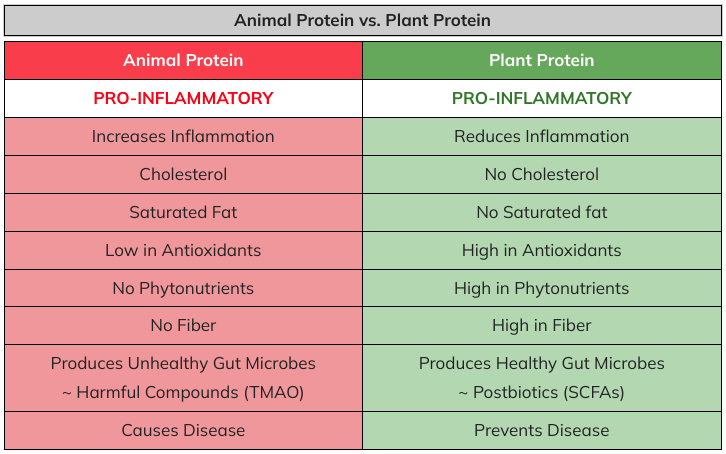 Animal Protein vs. Plant Protein

| Animal Protein | Plant Protein |
|---|---|
| PRO-INFLAMMATORY | PRO-INFLAMMATORY |
| Increases Inflammation | Reduces Inflammation |
| Cholesterol | No Cholesterol |
| Saturated Fat | No Saturated fat |
| Low in Antioxidants | High in Antioxidants |
| No Phytonutrients | High in Phytonutrients |
| No Fiber | High in Fiber |
| Produces Unhealthy Gut Microbes ~ Harmful Compounds (TMAO) | Produces Healthy Gut Microbes ~ Postbiotics (SCFAs) |
| Causes Disease | Prevents Disease |